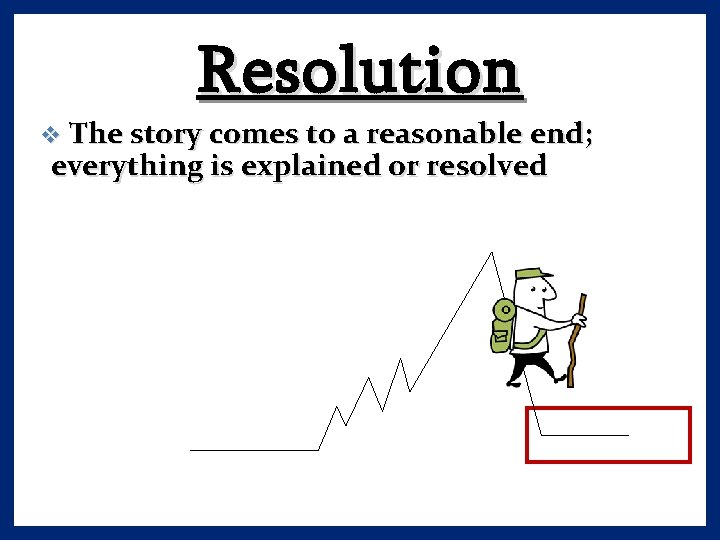 Resolution

❖ The story comes to a reasonable end; everything is explained or resolved